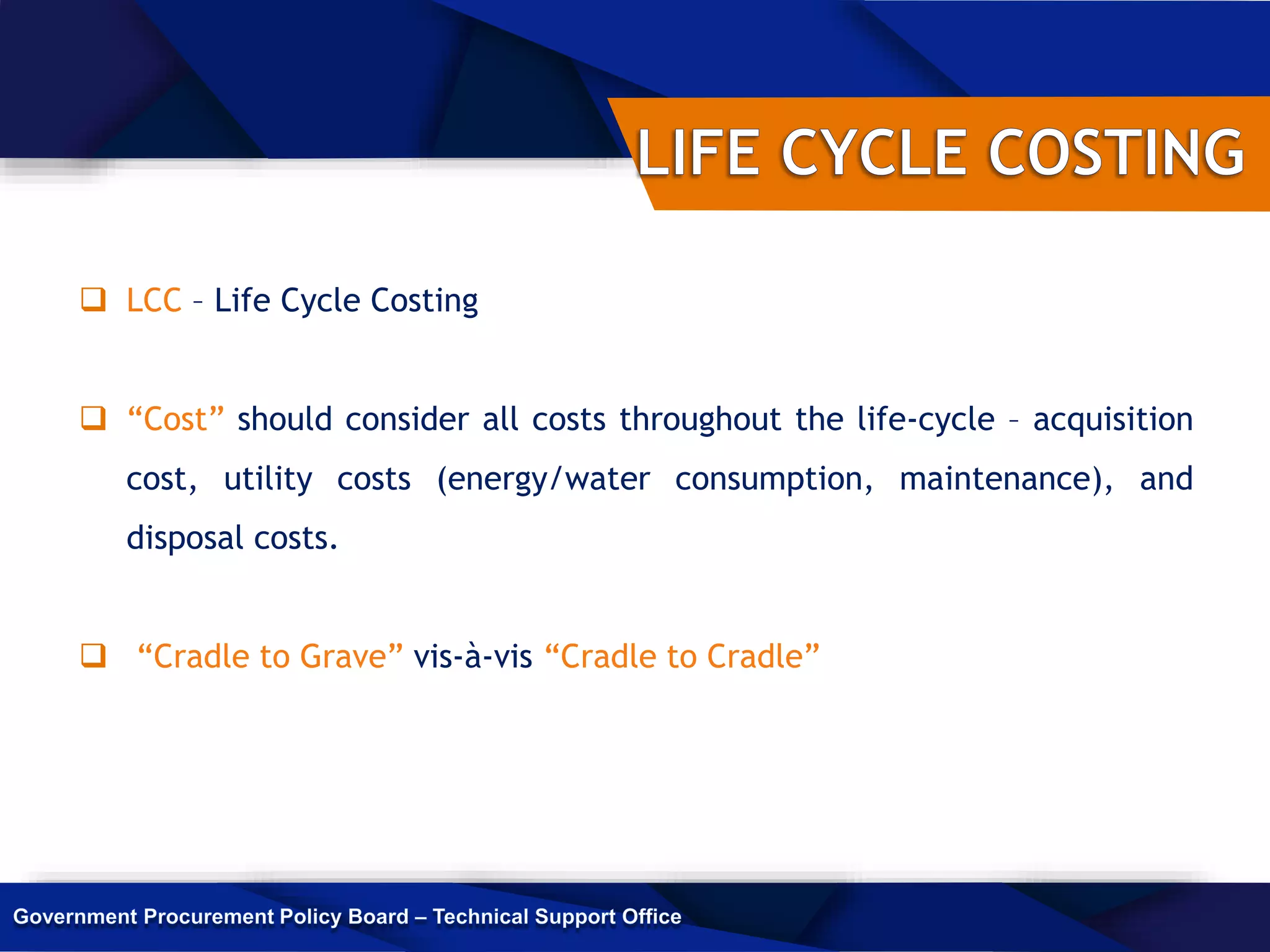 LIFE CYCLE COSTING

❑ LCC – Life Cycle Costing

❑ “Cost” should consider all costs throughout the life-cycle – acquisition cost, utility costs (energy/water consumption, maintenance), and disposal costs.

❑ “Cradle to Grave” vis-à-vis “Cradle to Cradle”

Government Procurement Policy Board – Technical Support Office